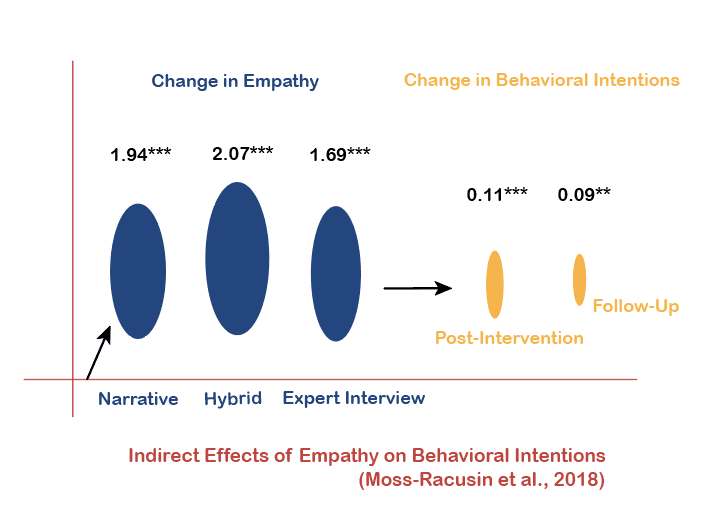 Change in Empathy

Change in Behavioral Intentions

1.94***

2.07***

1.69***

0.11***

0.09**

Follow-Up

Post-Intervention

Narrative

Hybrid

Expert Interview

Indirect Effects of Empathy on Behavioral Intentions
(Moss-Racusin et al., 2018)